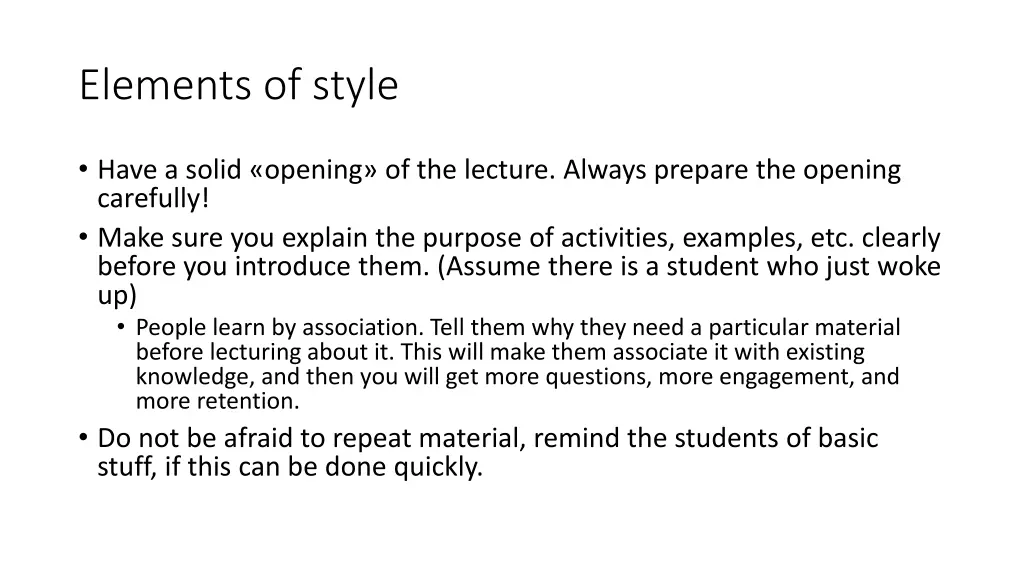 Elements of style

• Have a solid «opening» of the lecture. Always prepare the opening carefully!
• Make sure you explain the purpose of activities, examples, etc. clearly before you introduce them. (Assume there is a student who just woke up)
  • People learn by association. Tell them why they need a particular material before lecturing about it. This will make them associate it with existing knowledge, and then you will get more questions, more engagement, and more retention.
• Do not be afraid to repeat material, remind the students of basic stuff, if this can be done quickly.